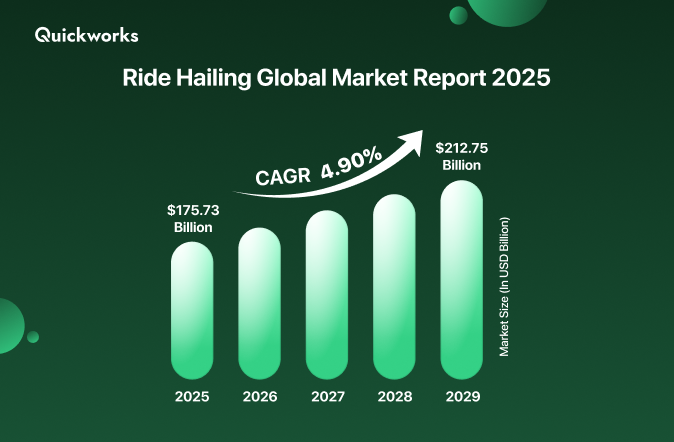 Quickworks

Ride Hailing Global Market Report 2025

CAGR 4.90%

$175.73 Billion

$212.75 Billion

Market Size (In USD Billion)

2025

2026

2027

2028

2029